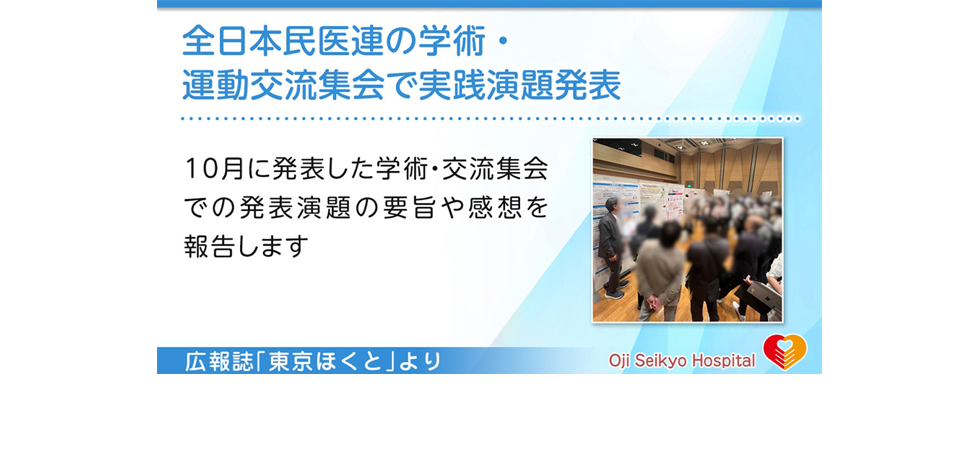 全日本民医連の学術・運動交流集会で実践演題発表

10月に発表した学術･交流集会での発表演題の要旨や感想を報告します

広報誌「東京ほくと」より

Oji Seikyo Hospital